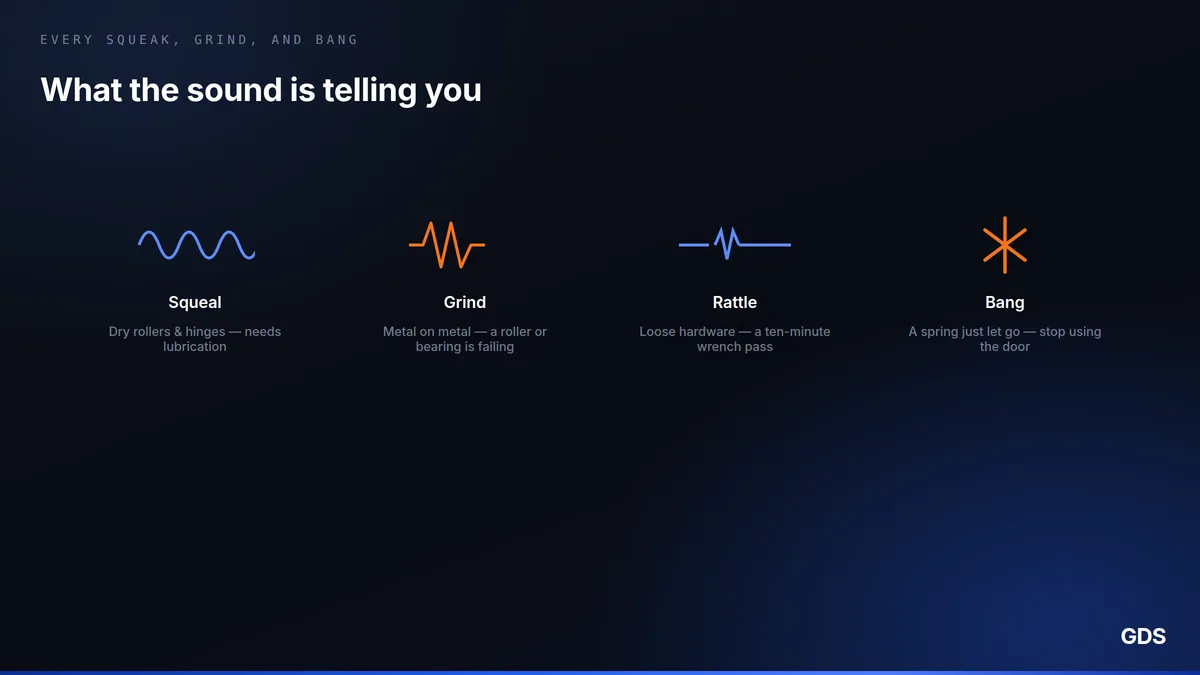 EVERY SQUEAK, GRIND, AND BANG

What the sound is telling you

Squeal

Dry rollers & hinges — needs lubrication

Grind

Metal on metal — a roller or bearing is failing

Rattle

Loose hardware — a ten-minute wrench pass

Bang

A spring just let go — stop using the door

GDS